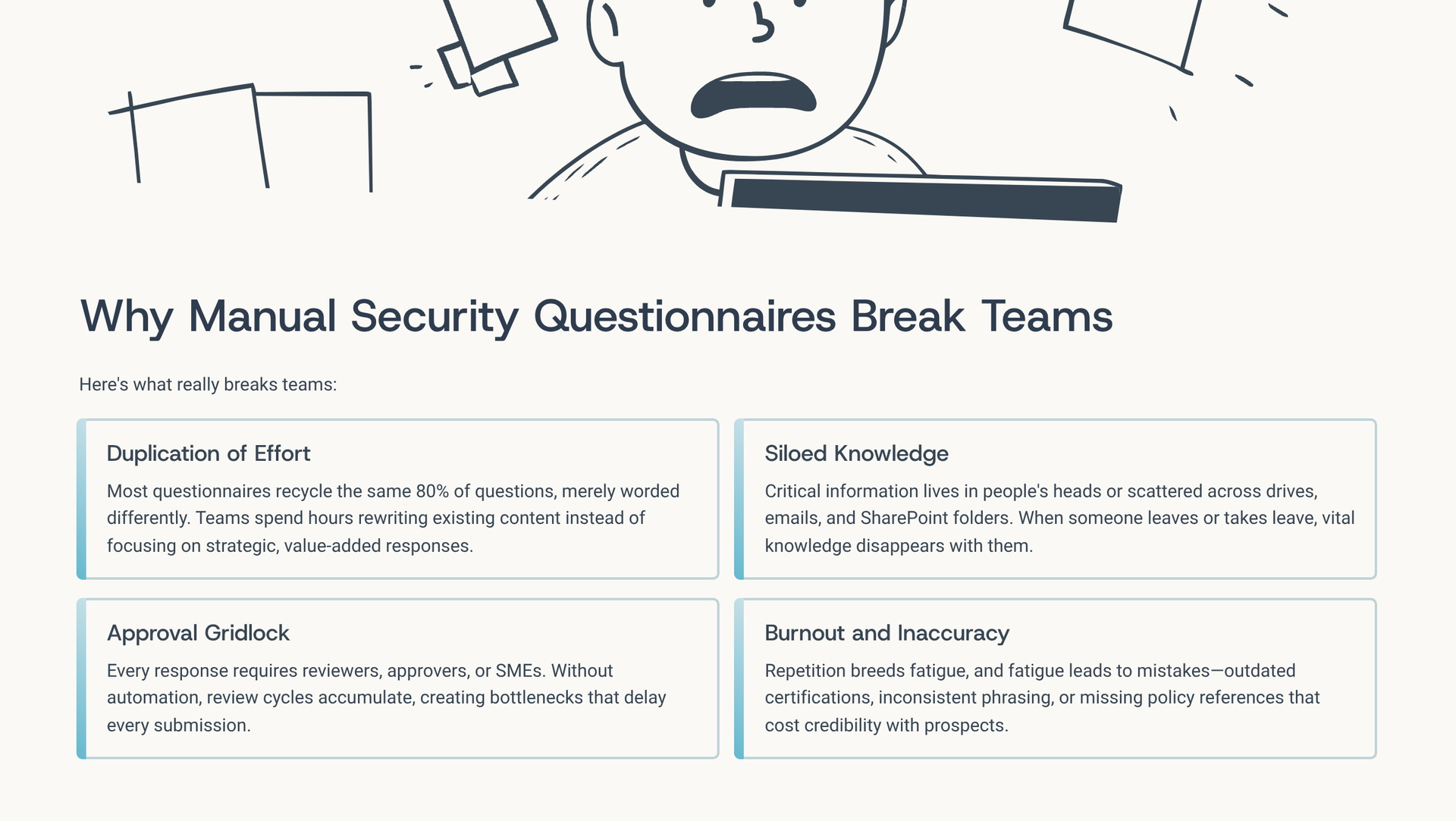 Why Manual Security Questionnaires Break Teams

Here's what really breaks teams:

Duplication of Effort

Most questionnaires recycle the same 80% of questions, merely worded differently. Teams spend hours rewriting existing content instead of focusing on strategic, value-added responses.

Siloed Knowledge

Critical information lives in people's heads or scattered across drives, emails, and SharePoint folders. When someone leaves or takes leave, vital knowledge disappears with them.

Approval Gridlock

Every response requires reviewers, approvers, or SMEs. Without automation, review cycles accumulate, creating bottlenecks that delay every submission.

Burnout and Inaccuracy

Repetition breeds fatigue, and fatigue leads to mistakes—outdated certifications, inconsistent phrasing, or missing policy references that cost credibility with prospects.